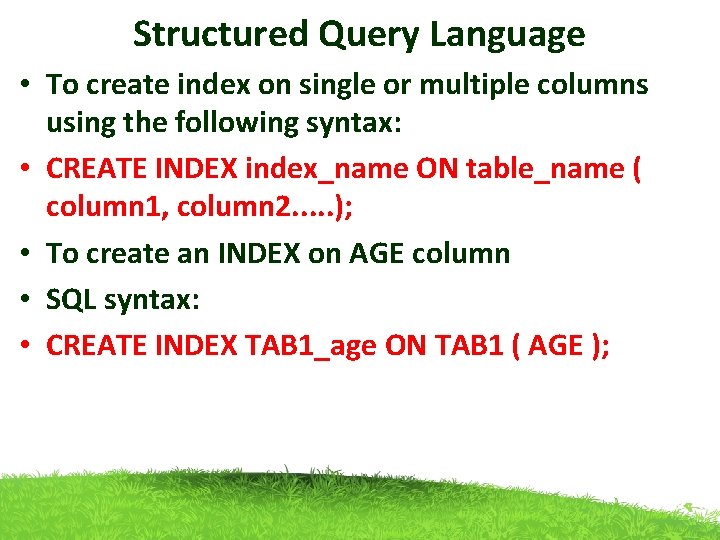 Structured Query Language

• To create index on single or multiple columns using the following syntax:
• CREATE INDEX index_name ON table_name ( column1, column2.....);
• To create an INDEX on AGE column
• SQL syntax:
• CREATE INDEX TAB1_age ON TAB1 ( AGE );